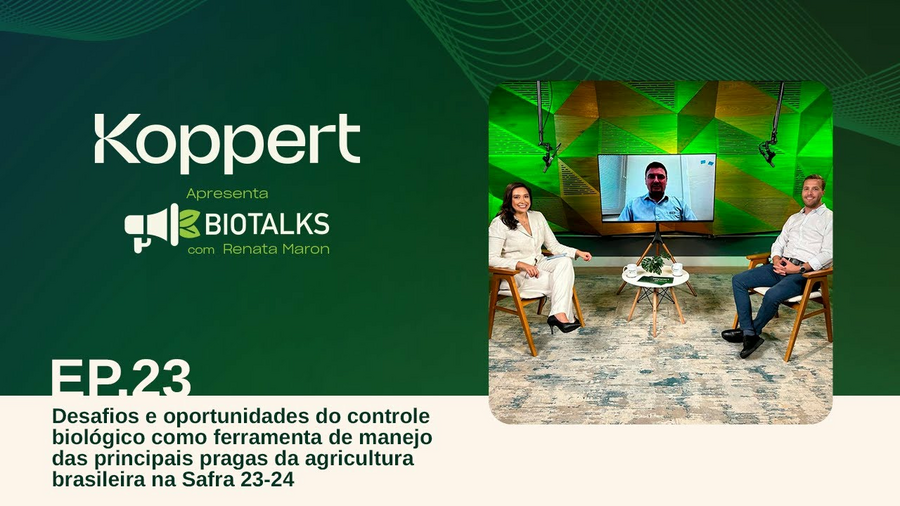 Koppert

Apresenta

BIOTALKS
com Renata Maron

EP.23

Desafios e oportunidades do controle biológico como ferramenta de manejo das principais pragas da agricultura brasileira na Safra 23-24